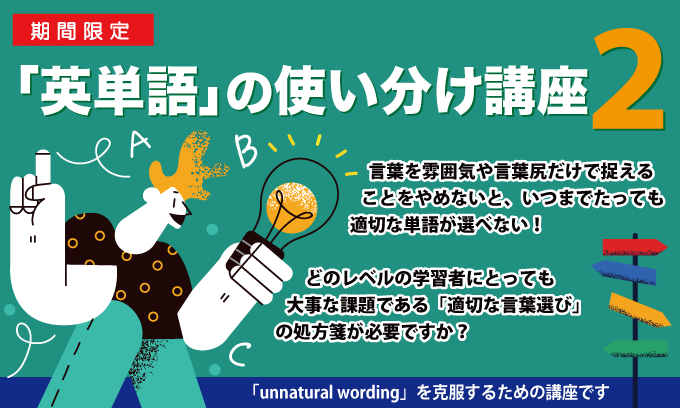 期間限定

「英単語」の使い分け講座 2

A B C

言葉を雰囲気や言葉尻だけで捉えることをやめないと、いつまでたっても適切な単語が選べない！

どのレベルの学習者にとっても大事な課題である「適切な言葉選び」の処方箋が必要ですか？

「unnatural wording」を克服するための講座です